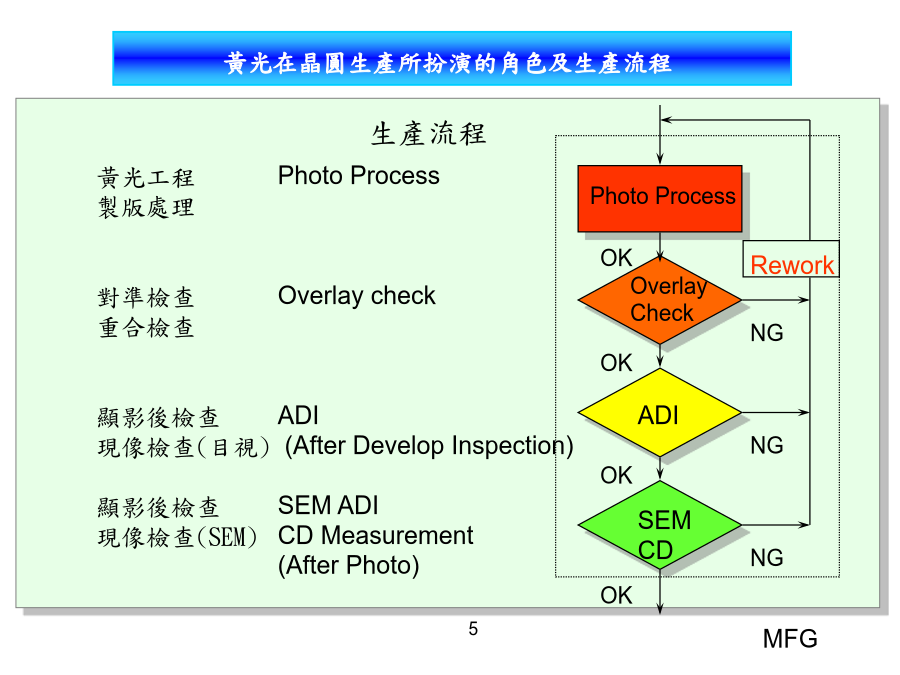 黃光在晶圓生產所扮演的角色及生產流程

生產流程

黃光工程
製版處理

Photo Process

對準檢查
重合檢查

Overlay check

顯影後檢查
現像檢查(目視)

ADI
(After Develop Inspection)

顯影後檢查
現像檢查(SEM)

SEM ADI
CD Measurement
(After Photo)

Photo Process

OK

Rework

Overlay Check

NG

OK

ADI

NG

OK

SEM CD

NG

OK

5

MFG